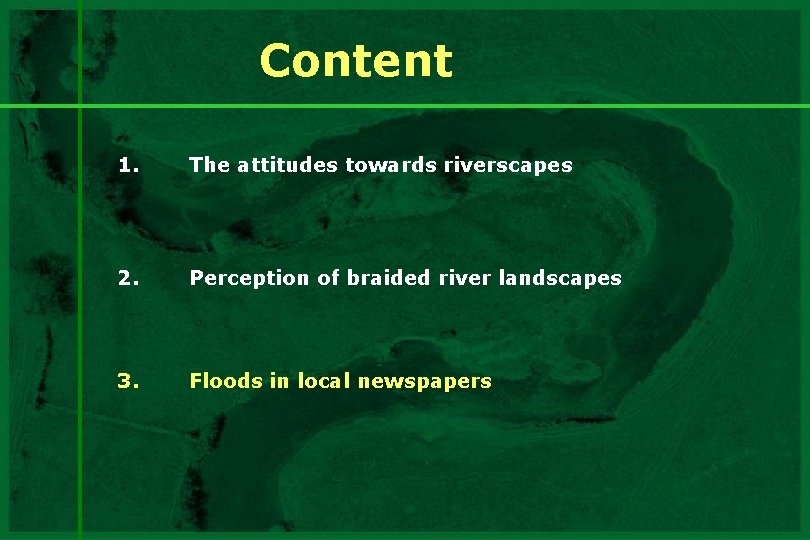 Content

1. The attitudes towards riverscapes

2. Perception of braided river landscapes

3. Floods in local newspapers